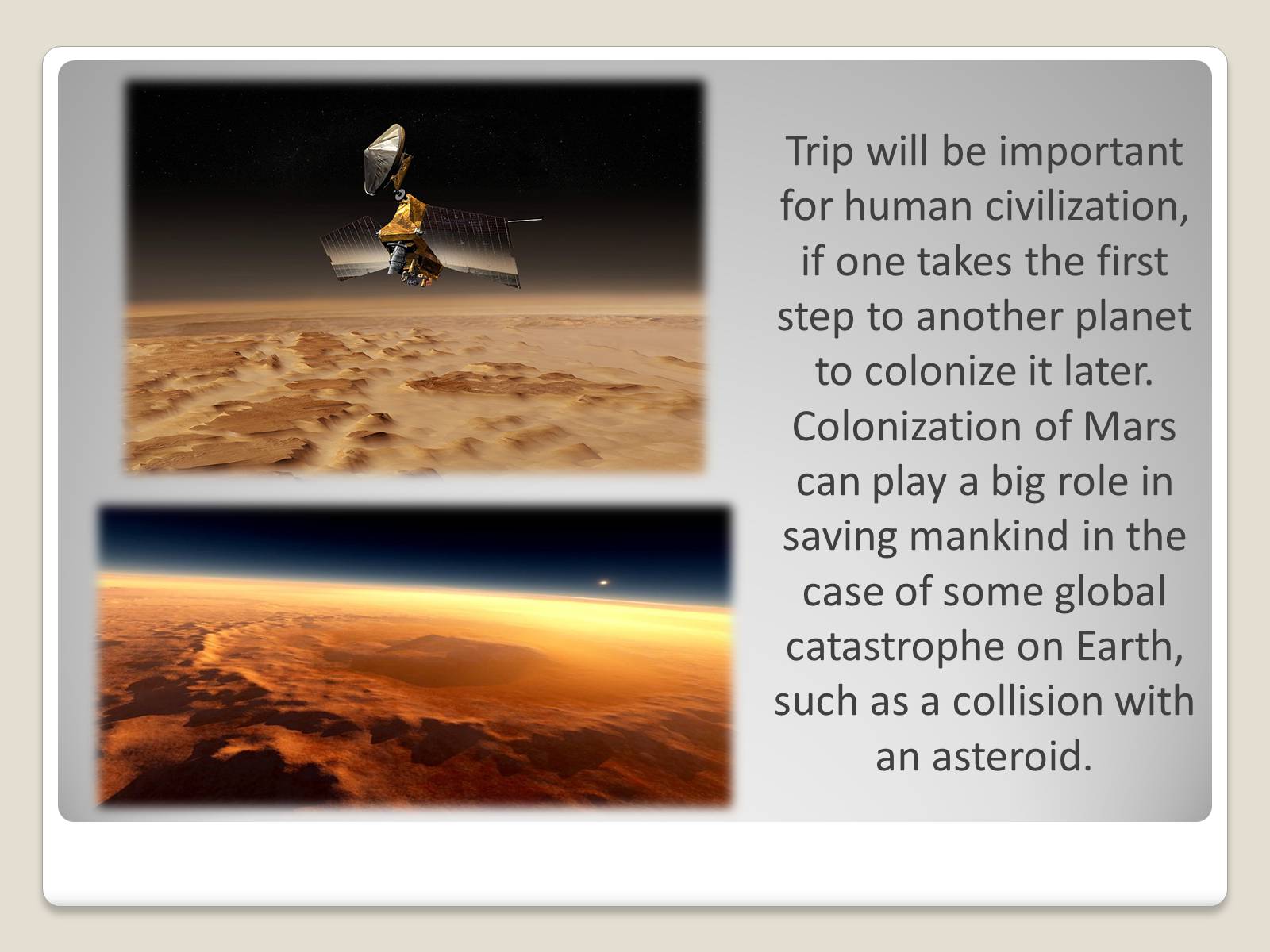 Trip will be important for human civilization, if one takes the first step to another planet to colonize it later. Colonization of Mars can play a big role in saving mankind in the case of some global catastrophe on Earth, such as a collision with an asteroid.